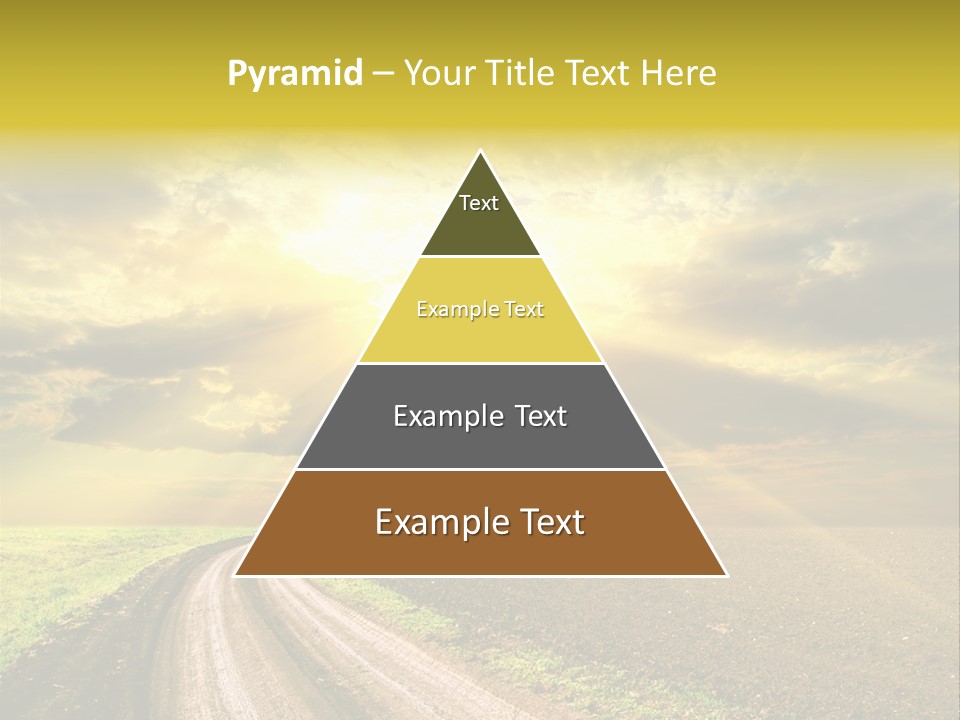 Pyramid – Your Title Text Here

Text

Example Text

Example Text

Example Text